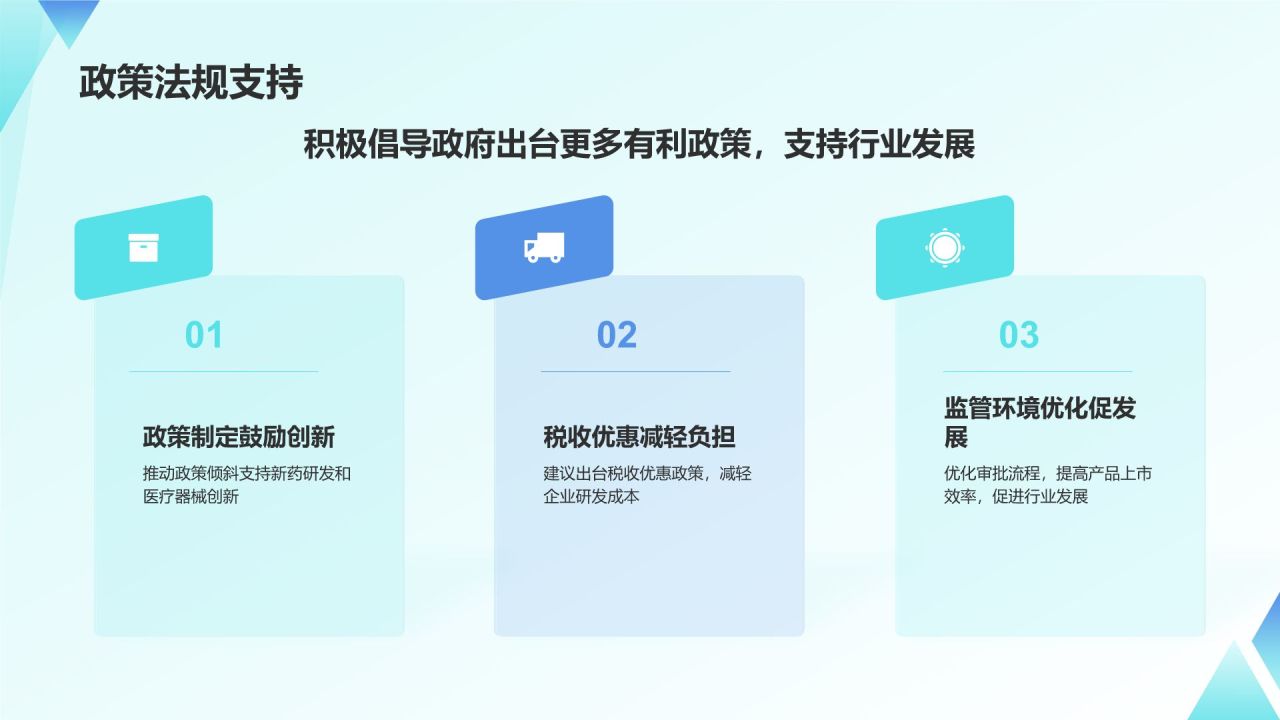 政策法规支持

积极倡导政府出台更多有利政策，支持行业发展

01

政策制定鼓励创新

推动政策倾斜支持新药研发和医疗器械创新

02

税收优惠减轻负担

建议出台税收优惠政策，减轻企业研发成本

03

监管环境优化促发展

优化审批流程，提高产品上市效率，促进行业发展